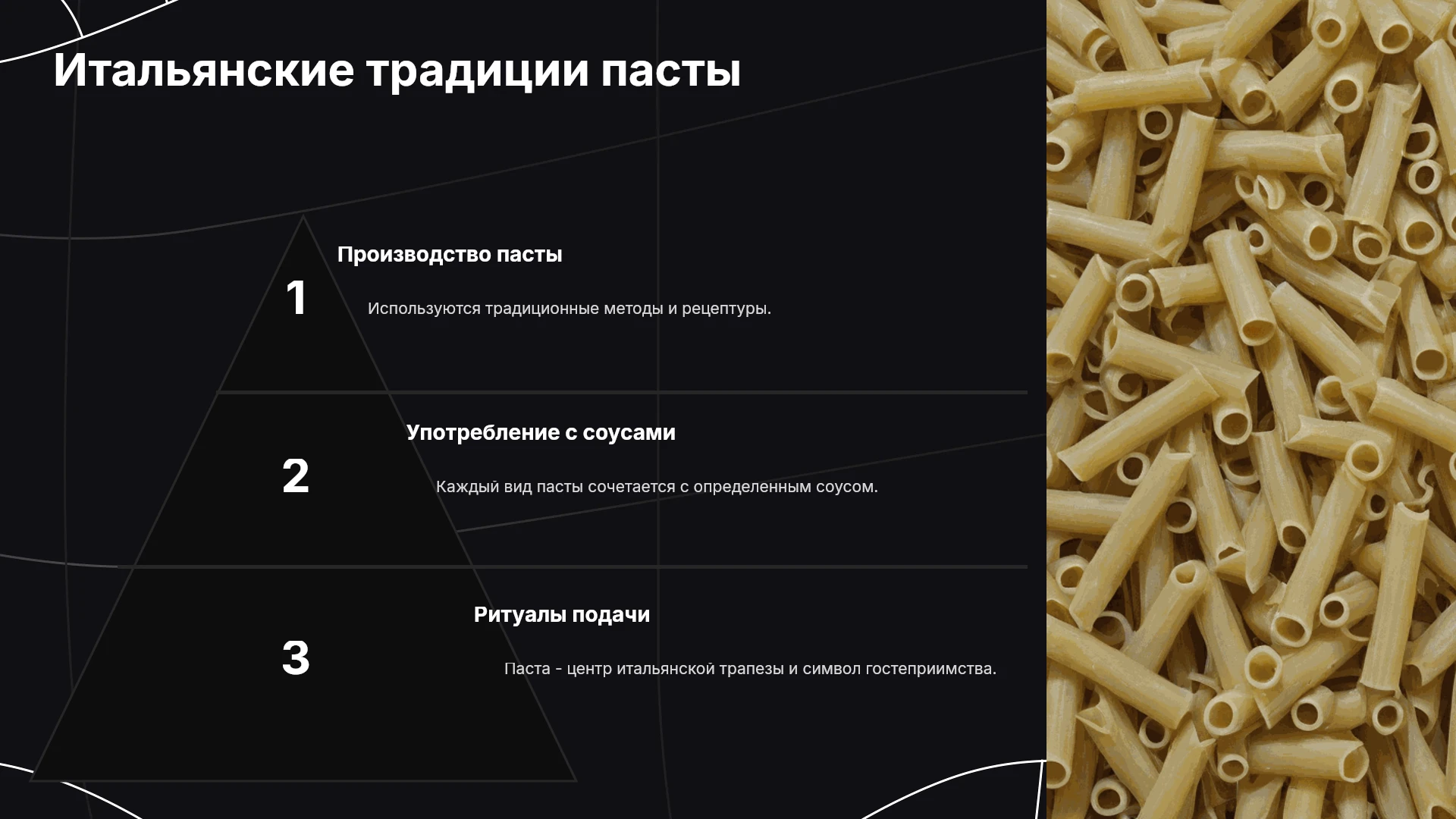 Итальянские традиции пасты

1

Производство пасты

Используются традиционные методы и рецептуры.

2

Употребление с соусами

Каждый вид пасты сочетается с определенным соусом.

3

Ритуалы подачи

Паста - центр итальянской трапезы и символ гостеприимства.